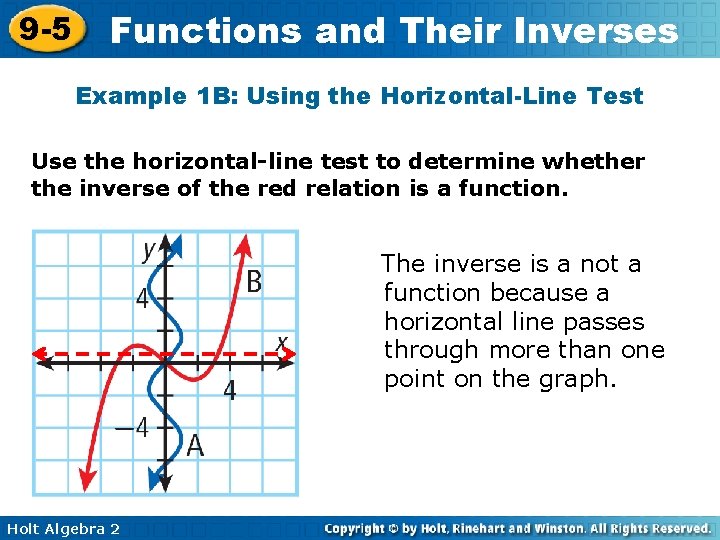 9-5 Functions and Their Inverses

Example 1B: Using the Horizontal-Line Test

Use the horizontal-line test to determine whether the inverse of the red relation is a function.

y
4
B
x
4
−4
A

The inverse is a not a function because a horizontal line passes through more than one point on the graph.

Holt Algebra 2

Copyright © by Holt, Rinehart and Winston. All Rights Reserved.